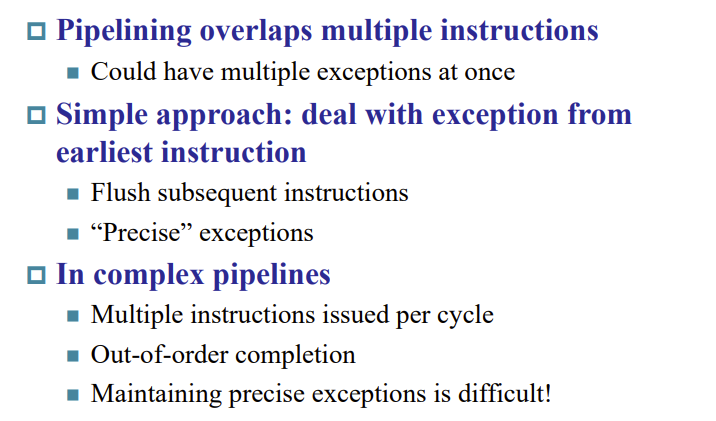 Pipelining overlaps multiple instructions

Could have multiple exceptions at once

Simple approach: deal with exception from earliest instruction

Flush subsequent instructions

“Precise” exceptions

In complex pipelines

Multiple instructions issued per cycle

Out-of-order completion

Maintaining precise exceptions is difficult!